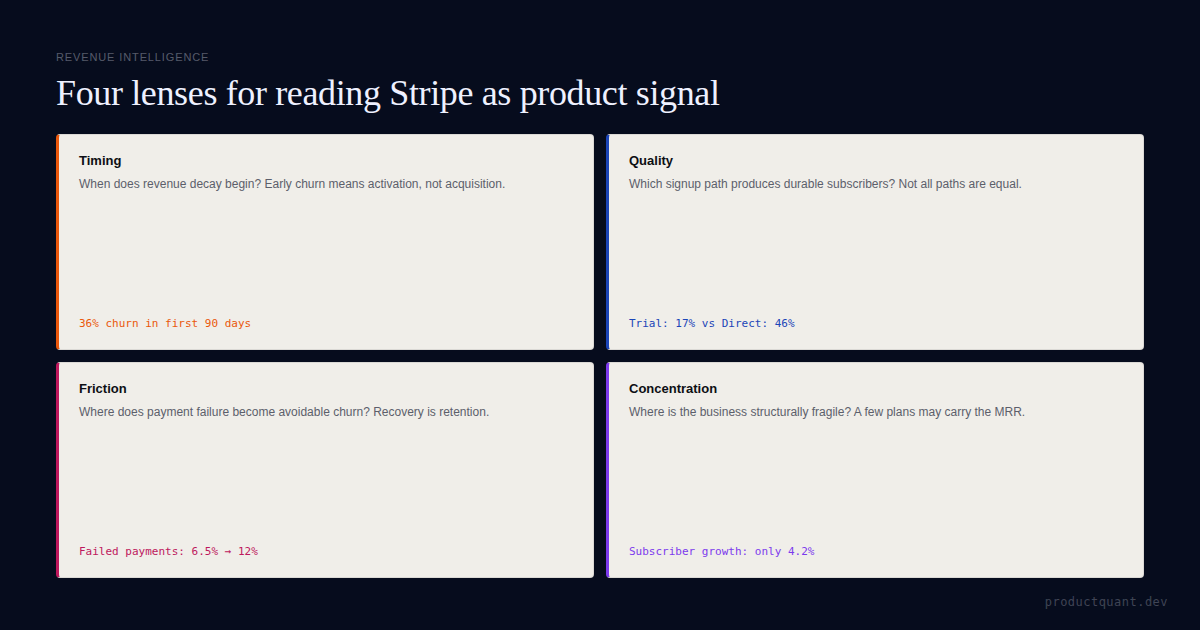 REVENUE INTELLIGENCE

Four lenses for reading Stripe as product signal

Timing

When does revenue decay begin? Early churn means activation, not acquisition.

36% churn in first 90 days

Quality

Which signup path produces durable subscribers? Not all paths are equal.

Trial: 17% vs Direct: 46%

Friction

Where does payment failure become avoidable churn? Recovery is retention.

Failed payments: 6.5% → 12%

Concentration

Where is the business structurally fragile? A few plans may carry the MRR.

Subscriber growth: only 4.2%

productquant.dev